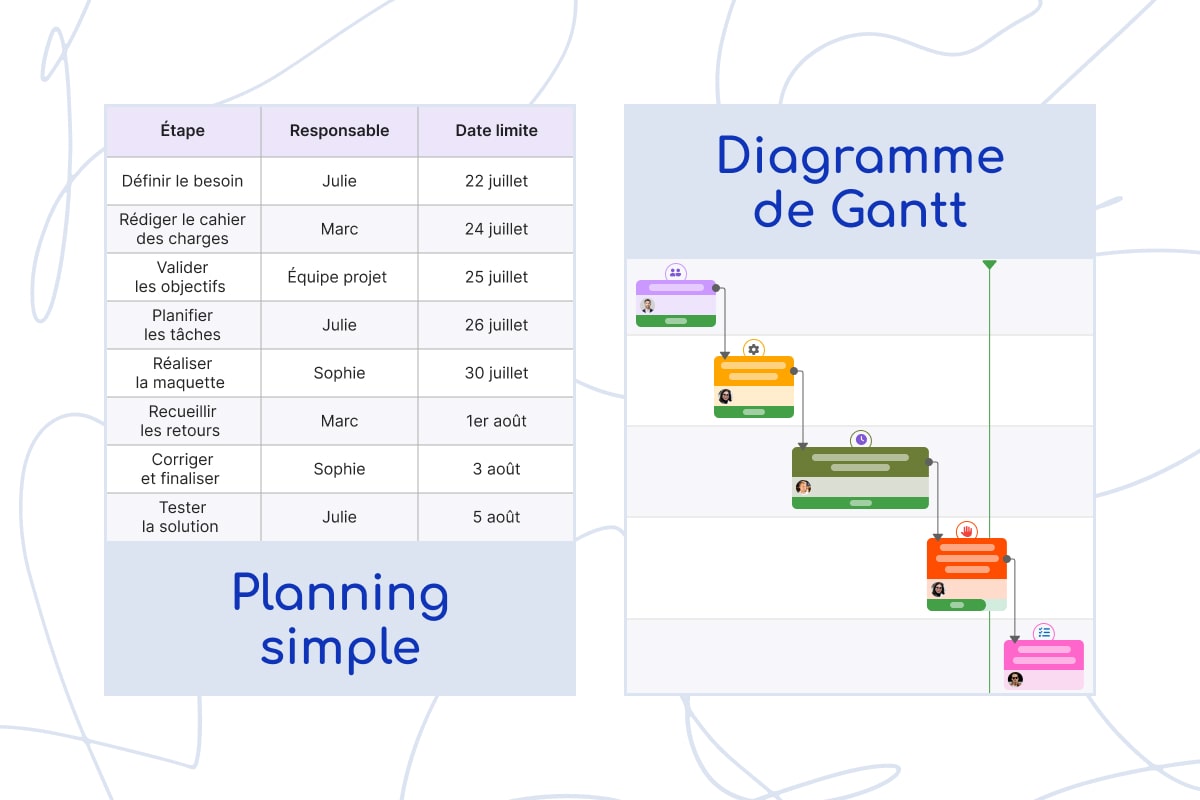 | Étape | Responsable | Date limite |
|---|---|---|
| Définir le besoin | Julie | 22 juillet |
| Rédiger le cahier des charges | Marc | 24 juillet |
| Valider les objectifs | Équipe projet | 25 juillet |
| Planifier les tâches | Julie | 26 juillet |
| Réaliser la maquette | Sophie | 30 juillet |
| Recueillir les retours | Marc | 1er août |
| Corriger et finaliser | Sophie | 3 août |
| Tester la solution | Julie | 5 août |

Planning simple

Diagramme de Gantt